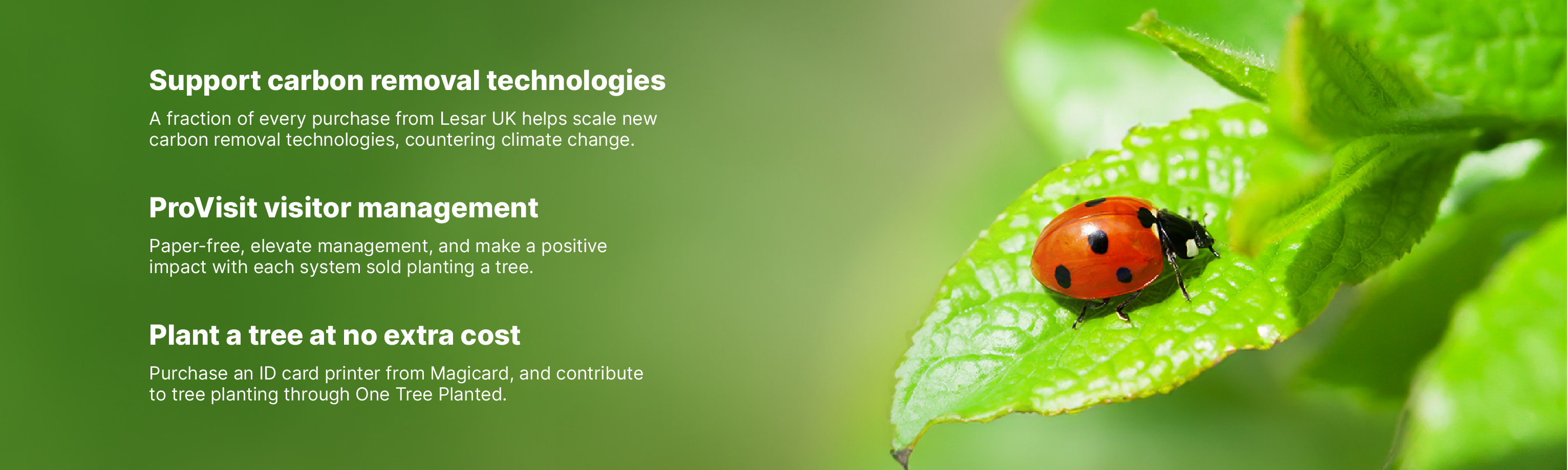 Support carbon removal technologies

A fraction of every purchase from Lesar UK helps scale new carbon removal technologies, countering climate change.

ProVisit visitor management

Paper-free, elevate management, and make a positive impact with each system sold planting a tree.

Plant a tree at no extra cost

Purchase an ID card printer from Magicard, and contribute to tree planting through One Tree Planted.